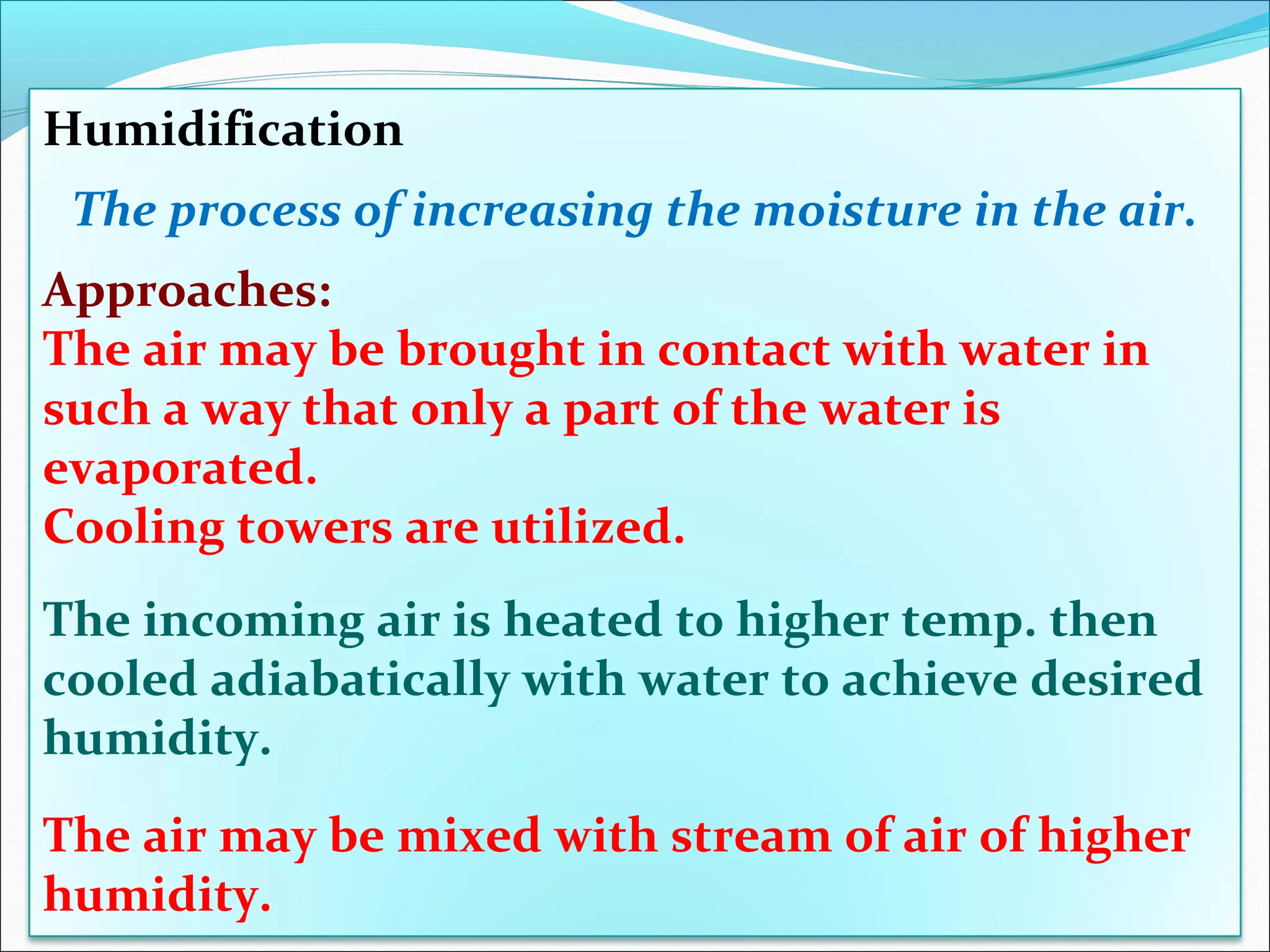 Humidification

The process of increasing the moisture in the air.

Approaches:
The air may be brought in contact with water in such a way that only a part of the water is evaporated.
Cooling towers are utilized.

The incoming air is heated to higher temp. then cooled adiabatically with water to achieve desired humidity.

The air may be mixed with stream of air of higher humidity.